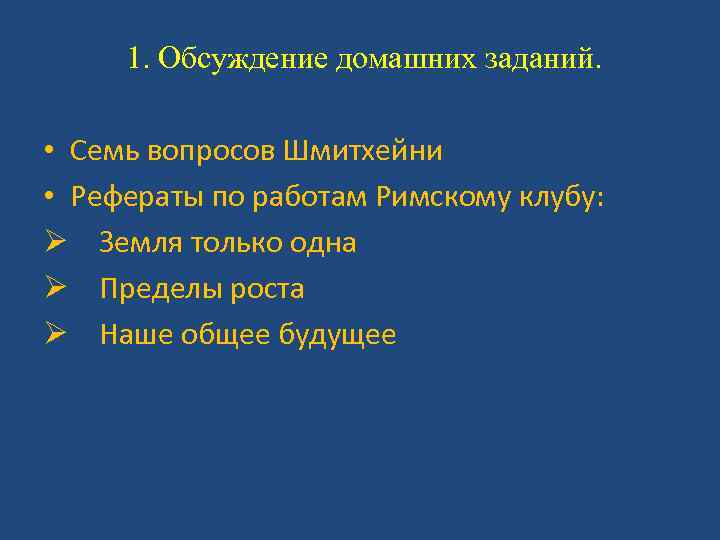 1. Обсуждение домашних заданий.

• Семь вопросов Шмитхейни
• Рефераты по работам Римскому клубу:
➢ Земля только одна
➢ Пределы роста
➢ Наше общее будущее